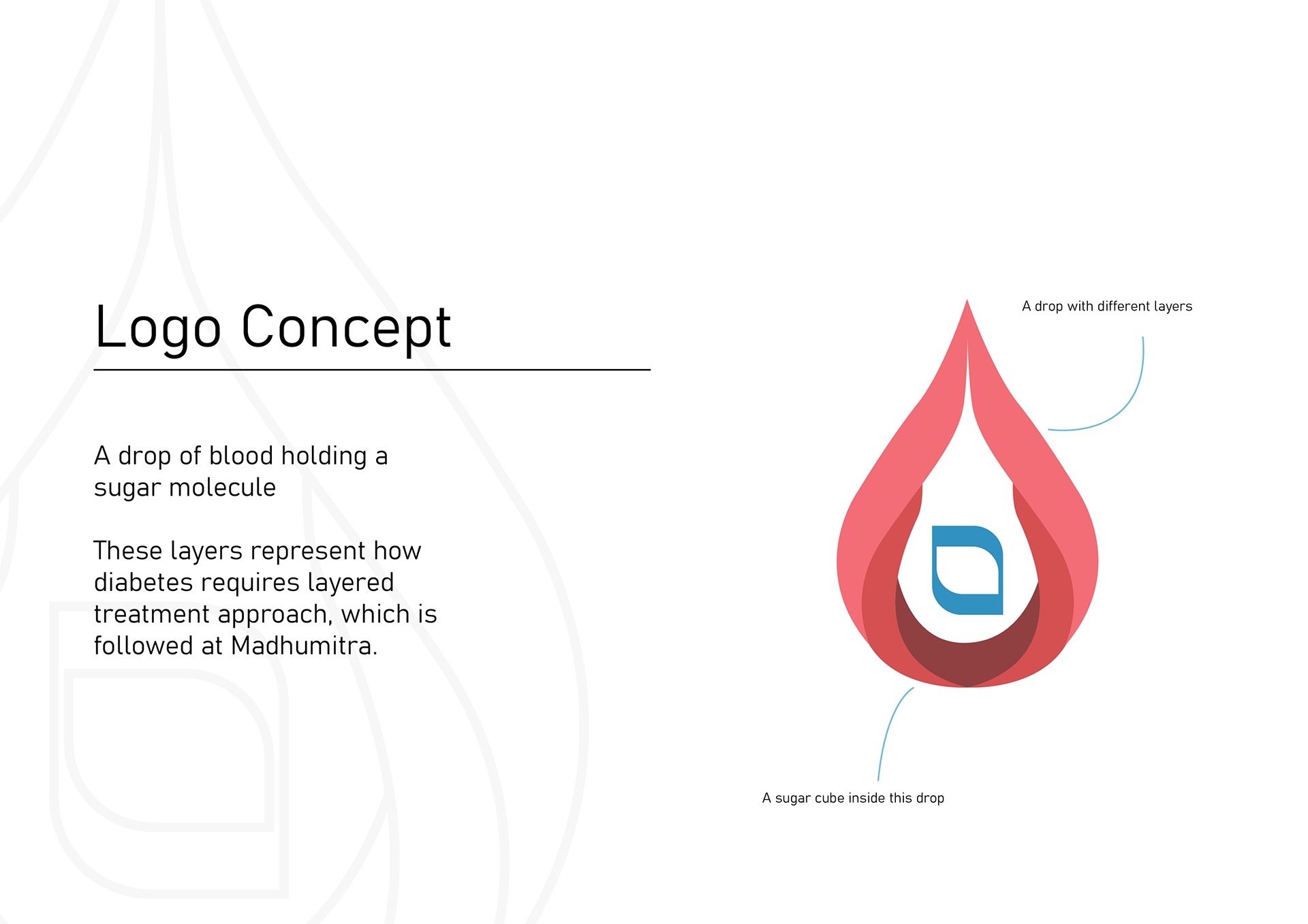 Logo Concept

A drop of blood holding a sugar molecule

These layers represent how diabetes requires layered treatment approach, which is followed at Madhumitra.

A drop with different layers

A sugar cube inside this drop